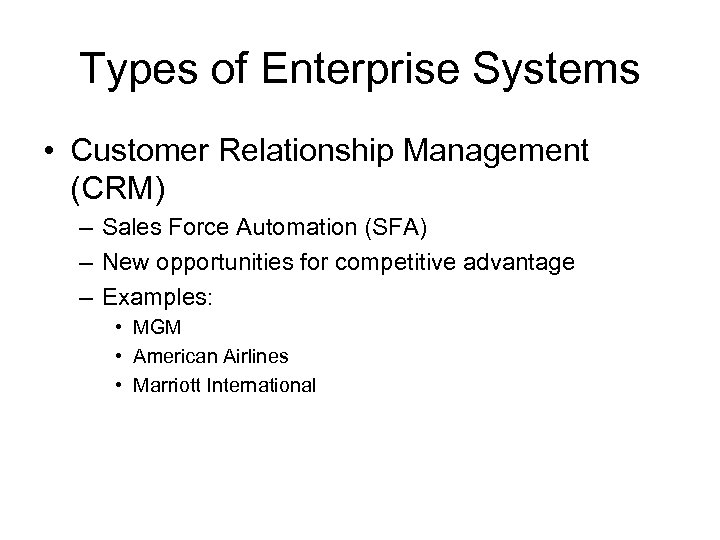 Types of Enterprise Systems

• Customer Relationship Management (CRM)
– Sales Force Automation (SFA)
– New opportunities for competitive advantage
– Examples:
• MGM
• American Airlines
• Marriott International